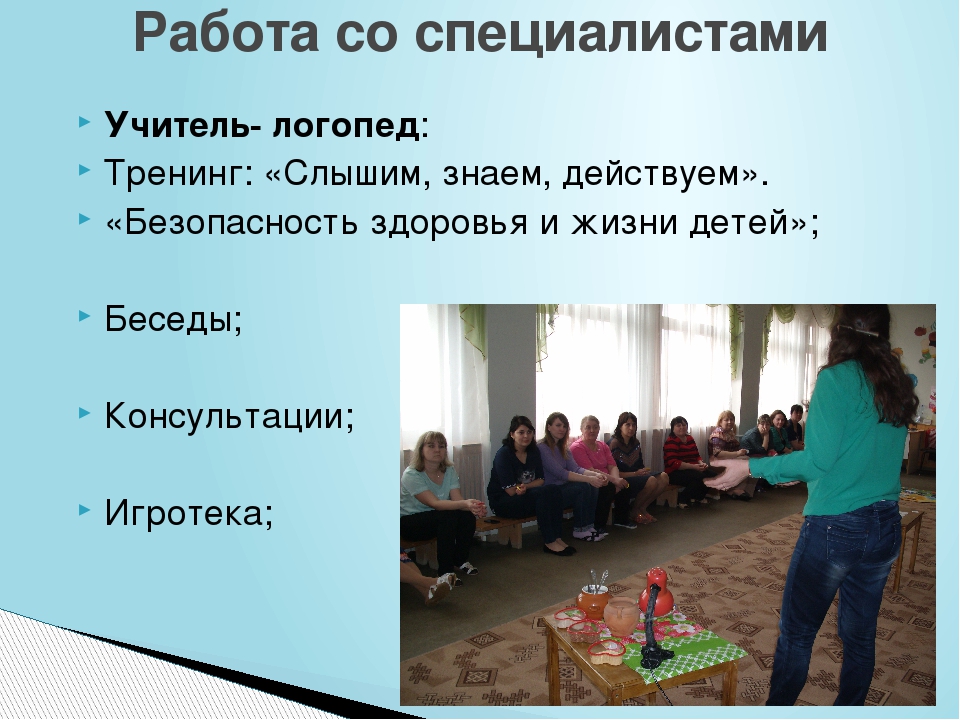 Работа со специалистами

Учитель- логопед:
Тренинг: «Слышим, знаем, действуем».
«Безопасность здоровья и жизни детей»;

Беседы;

Консультации;

Игротека;